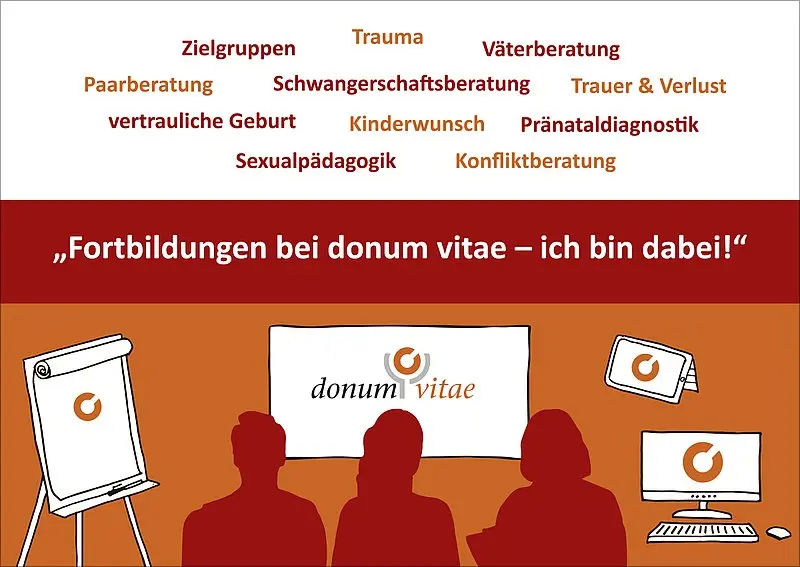 Zielgruppen Trauma Väterberatung

Paarberatung Schwangerschaftsberatung Trauer & Verlust

vertrauliche Geburt Kinderwunsch Pränataldiagnostik

Sexualpädagogik Konfliktberatung

„Fortbildungen bei donum vitae – ich bin dabei!“

donum vitae